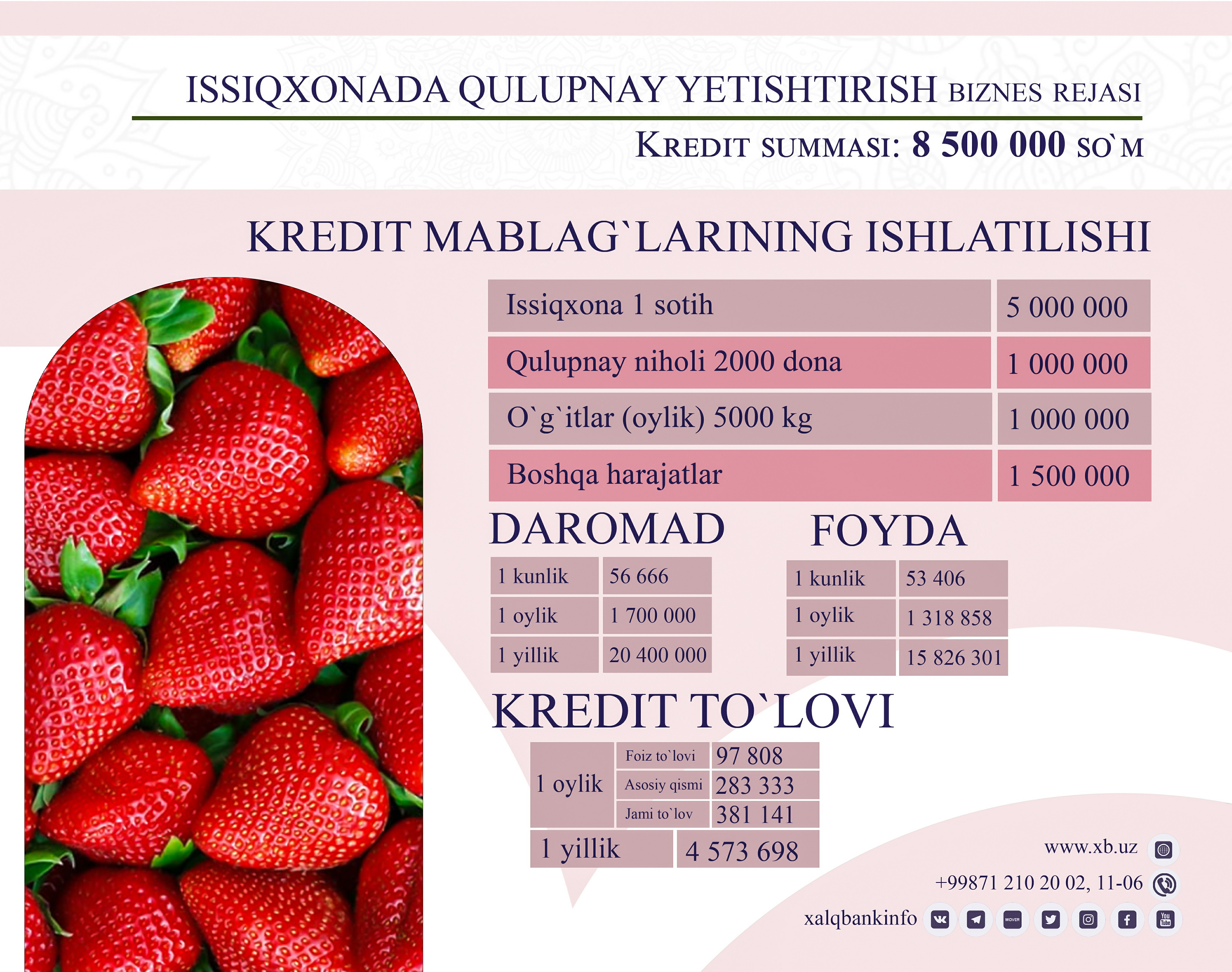 ISSIQXONADA QULUPNAY YETISHTIRISH BIZNES REJASI

KREDIT SUMMASI: 8 500 000 SO`M

KREDIT MABLAG`LARINING ISHLATILISHI

| Issiqxona 1 sotih | 5 000 000 |
|---|---|
| Qulupnay niholi 2000 dona | 1 000 000 |
| O`g`itlar (oylik) 5000 kg | 1 000 000 |
| Boshqa harajatlar | 1 500 000 |

DAROMAD

| 1 kunlik | 56 666 |
|---|---|
| 1 oylik | 1 700 000 |
| 1 yillik | 20 400 000 |

FOYDA

| 1 kunlik | 53 406 |
|---|---|
| 1 oylik | 1 318 858 |
| 1 yillik | 15 826 301 |

KREDIT TO`LOVI

| 1 oylik | Foiz to`lovi | 97 808 |
|---|---|---|
| | Asosiy qismi | 283 333 |
| | Jami to`lov | 381 141 |
| 1 yillik | | 4 573 698 |

www.xb.uz
+99871 210 20 02, 11-06
xalqbankinfo